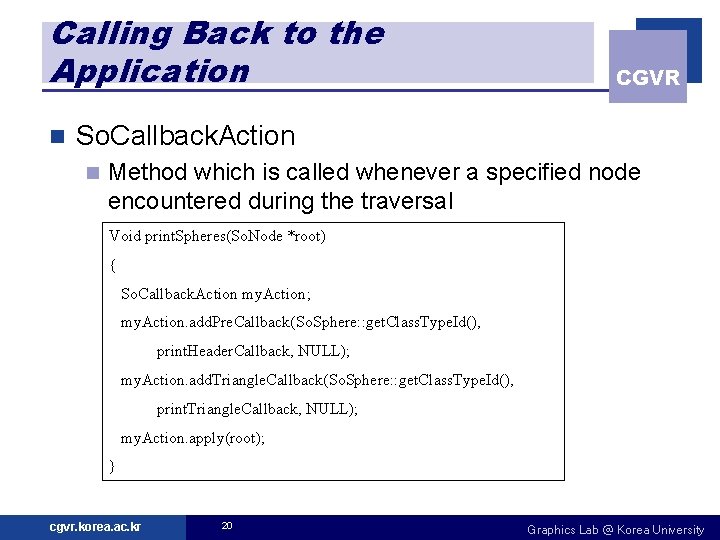 Calling Back to the Application

CGVR

SoCallbackAction

Method which is called whenever a specified node encountered during the traversal

Void printSpheres(SoNode *root)
{
SoCallbackAction myAction;
myAction.addPreCallback(SoSphere::getClassTypeId(),
printHeaderCallback, NULL);
myAction.addTriangleCallback(SoSphere::getClassTypeId(),
printTriangleCallback, NULL);
myAction.apply(root);
}

cgvr.korea.ac.kr

20

Graphics Lab @ Korea University